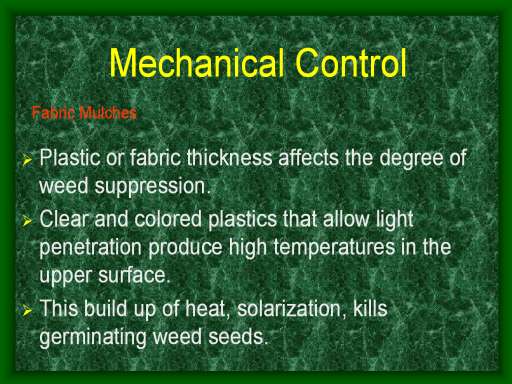 Mechanical Control

Fabric Mulches

➢ Plastic or fabric thickness affects the degree of weed suppression.
➢ Clear and colored plastics that allow light penetration produce high temperatures in the upper surface.
➢ This build up of heat, solarization, kills germinating weed seeds.